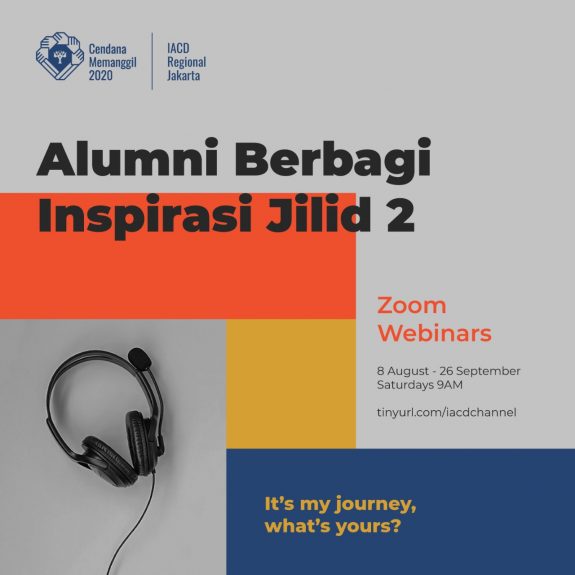 Cendana Memanggil 2020

IACD Regional Jakarta

Alumni Berbagi Inspirasi Jilid 2

Zoom Webinars

8 August - 26 September
Saturdays 9AM

tinyurl.com/iacdchannel

It's my journey, what's yours?